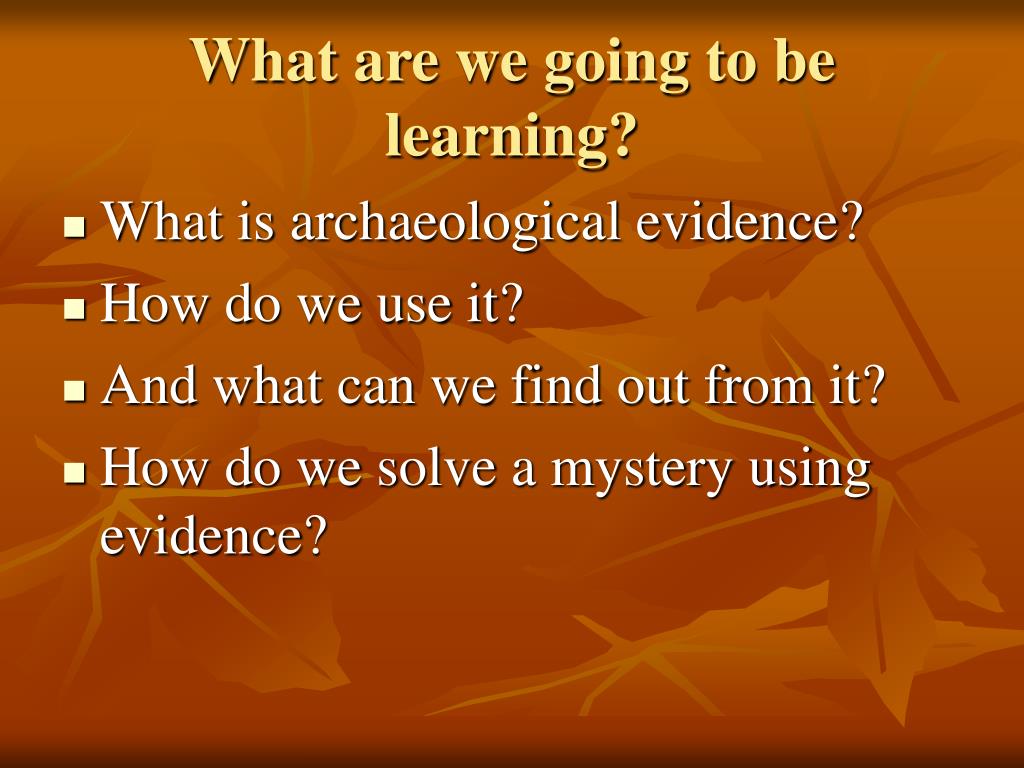 What are we going to be learning?

- What is archaeological evidence?
- How do we use it?
- And what can we find out from it?
- How do we solve a mystery using evidence?